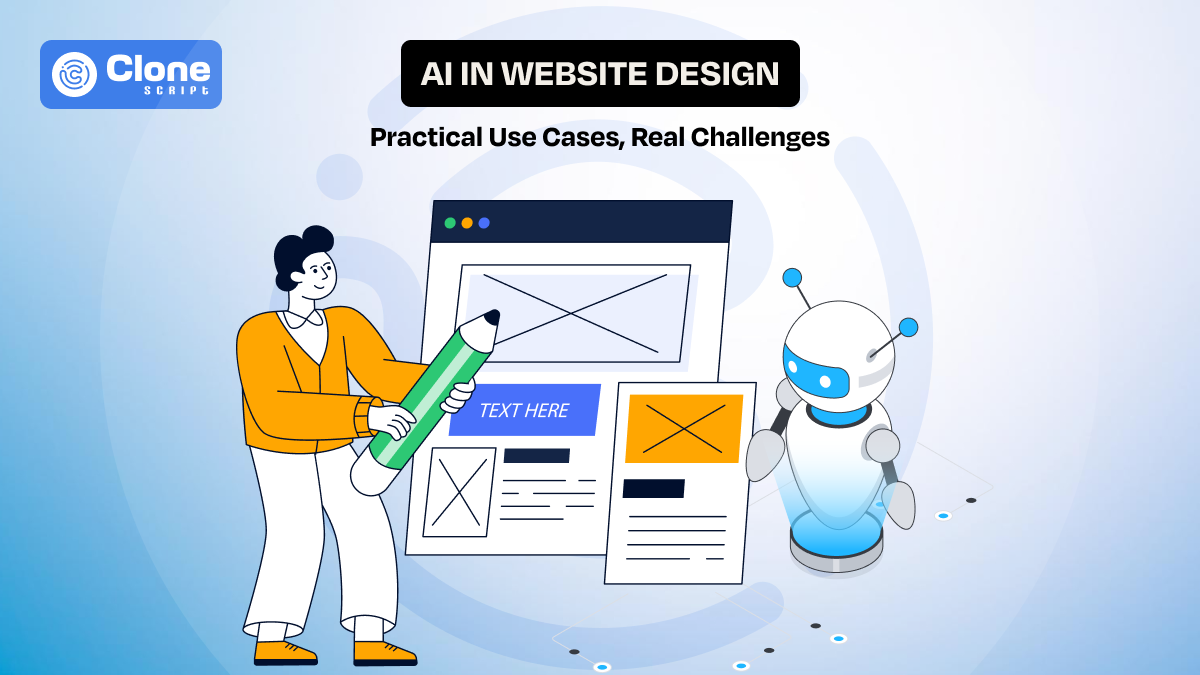 Clone SCRIPT

AI IN WEBSITE DESIGN

Practical Use Cases, Real Challenges

TEXT HERE